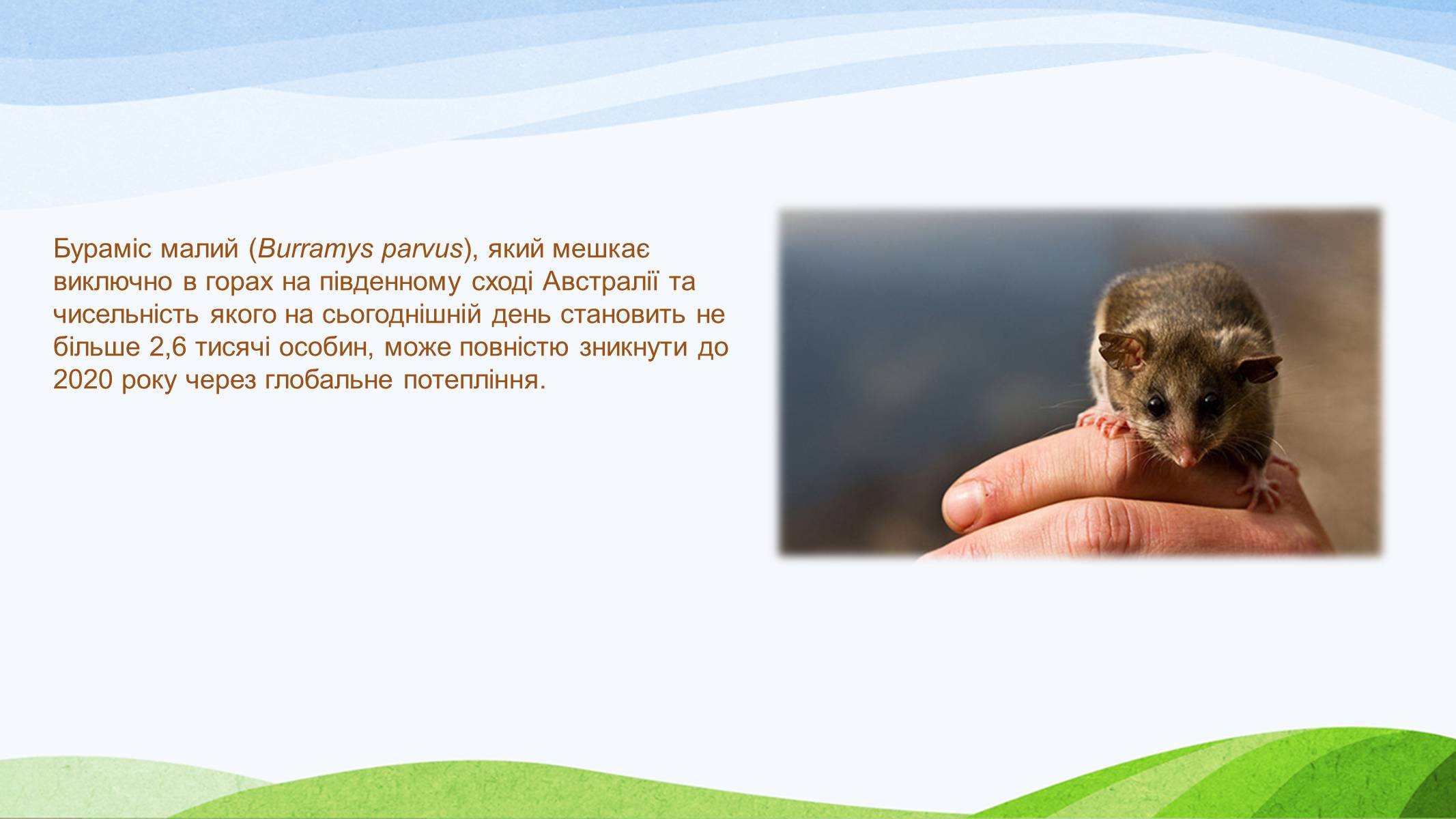 Бураміс малий (Burramys parvus), який мешкає виключно в горах на південному сході Австралії та чисельність якого на сьогоднішній день становить не більше 2,6 тисячі особин, може повністю зникнути до 2020 року через глобальне потепління.